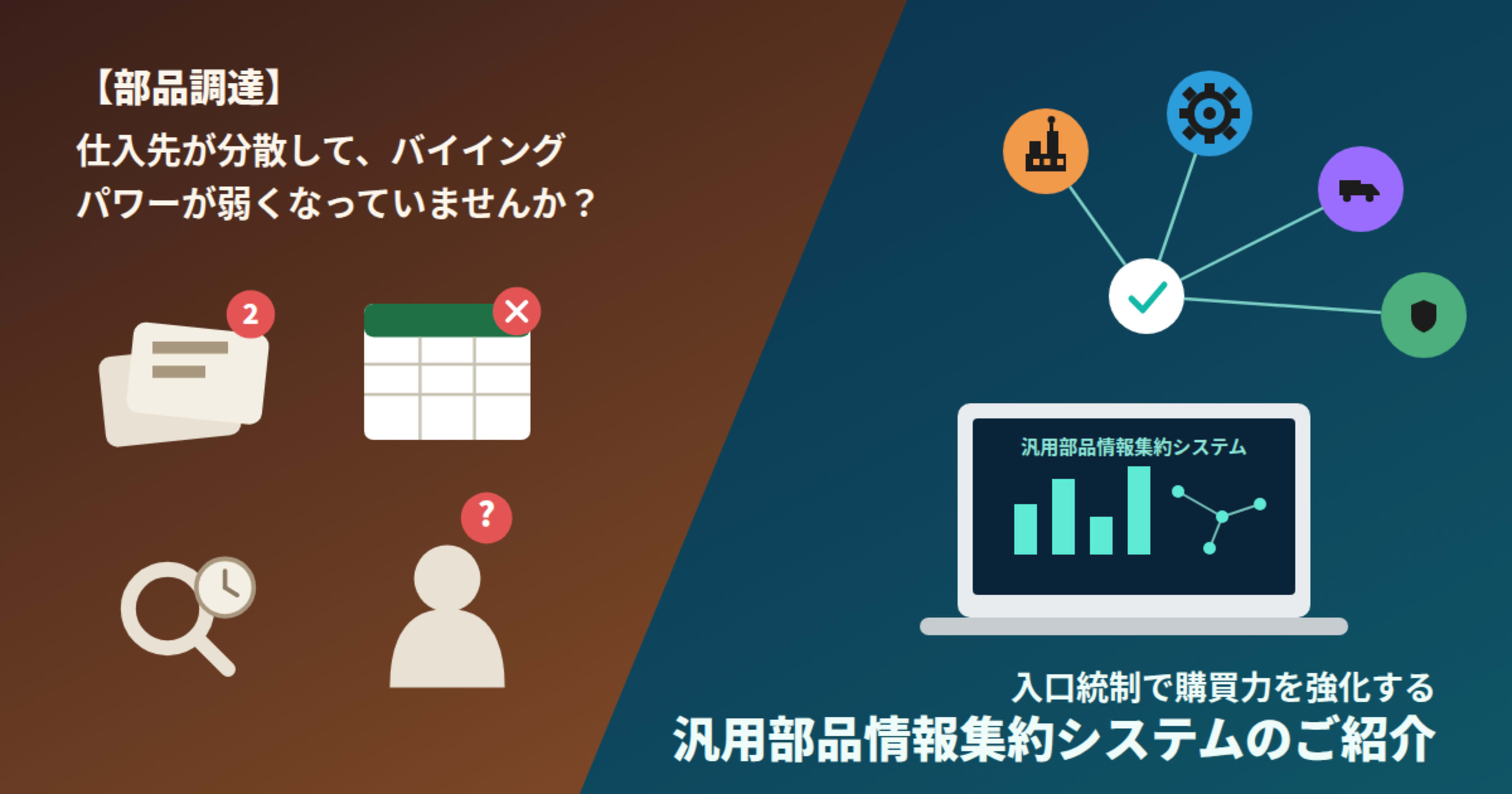 【部品調達】
仕入先が分散して、バイイングパワーが弱くなっていませんか？

2

?

汎用部品情報集約システム

入口統制で購買力を強化する
汎用部品情報集約システムのご紹介